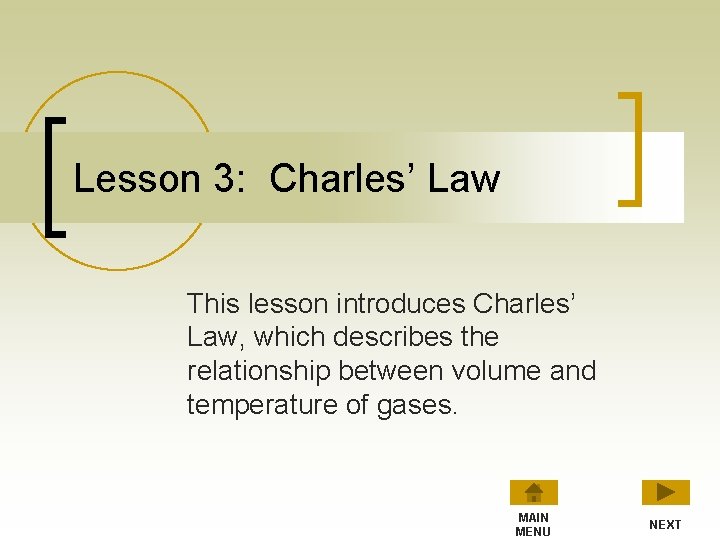 Lesson 3: Charles’ Law

This lesson introduces Charles’ Law, which describes the relationship between volume and temperature of gases.

MAIN MENU

NEXT